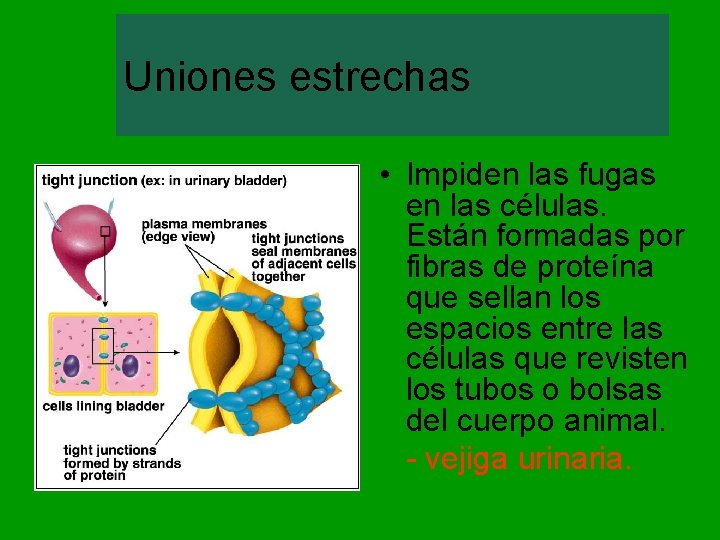 Uniones estrechas

tight junction (ex: in urinary bladder)

plasma membranes (edge view)

tight junctions seal membranes of adjacent cells together

cells lining bladder

tight junctions formed by strands of protein

• Impiden las fugas en las células. Están formadas por fibras de proteína que sellan los espacios entre las células que revisten los tubos o bolsas del cuerpo animal.

- vejiga urinaria.